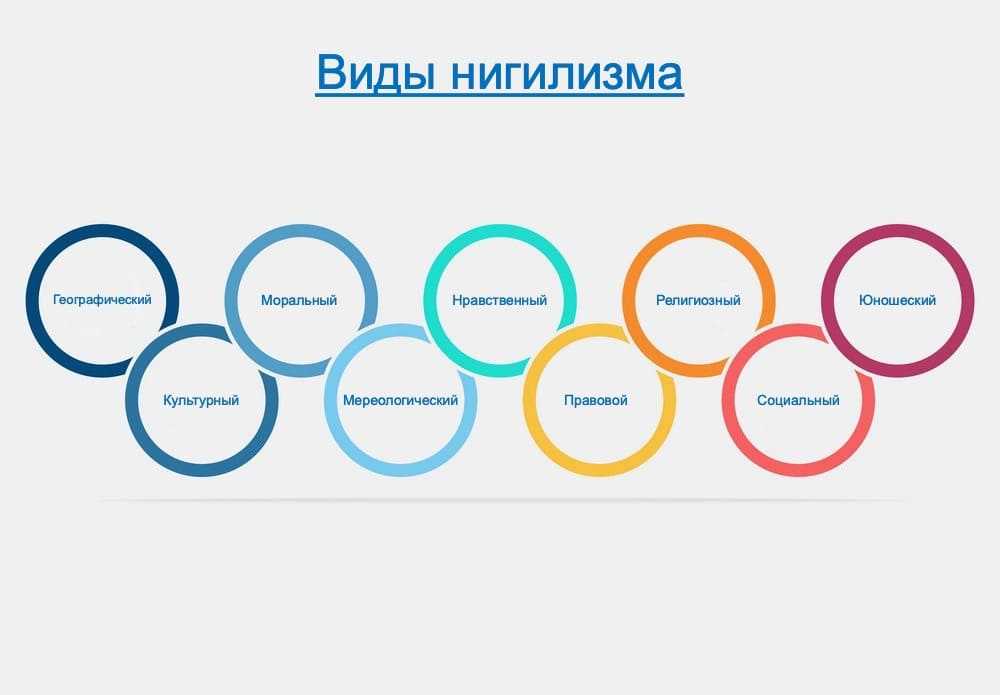 Виды нигилизма

Географический

Культурный

Моральный

Мереологический

Нравственный

Правовой

Религиозный

Социальный

Юношеский